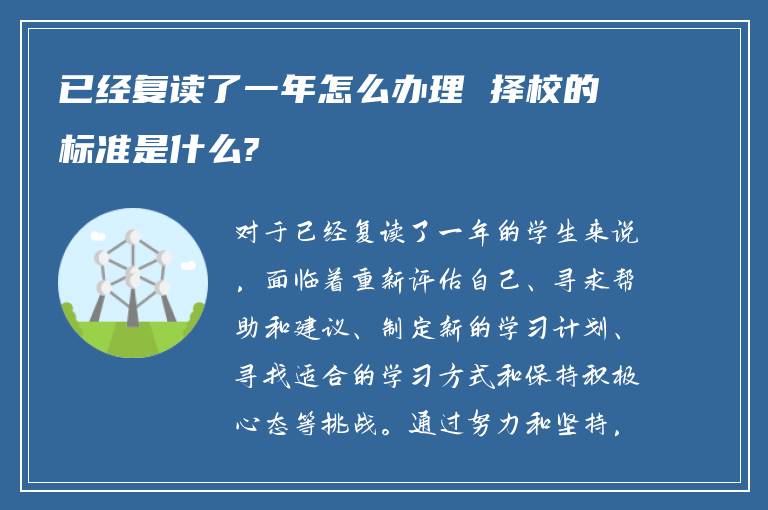 已经复读了一年怎么办理 择校的标准是什么?

对于已经复读了一年的学生来说，面临着重新评估自己、寻求帮助和建议、制定新的学习计划、寻找适合的学习方式和保持积极心态等挑战。通过努力和坚持，